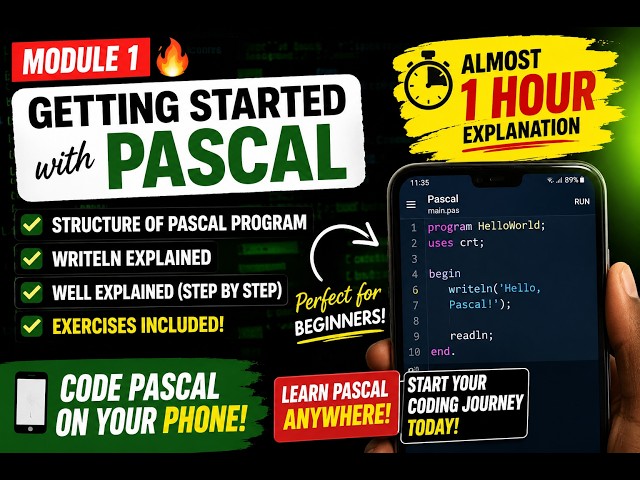 MODULE 1

GETTING STARTED with PASCAL

ALMOST 1 HOUR EXPLANATION

STRUCTURE OF PASCAL PROGRAM
WRITELN EXPLAINED
WELL EXPLAINED (STEP BY STEP)
EXERCISES INCLUDED!

Perfect for BEGINNERS!

11:35 89%
Pascal
main.pas
RUN

1 program HelloWorld;
2 uses crt;
3
4 begin
6 writeln('Hello,
7 Pascal!');
8
9 readln;
10 end.

CODE PASCAL ON YOUR PHONE!

LEARN PASCAL ANYWHERE!

START YOUR CODING JOURNEY TODAY!